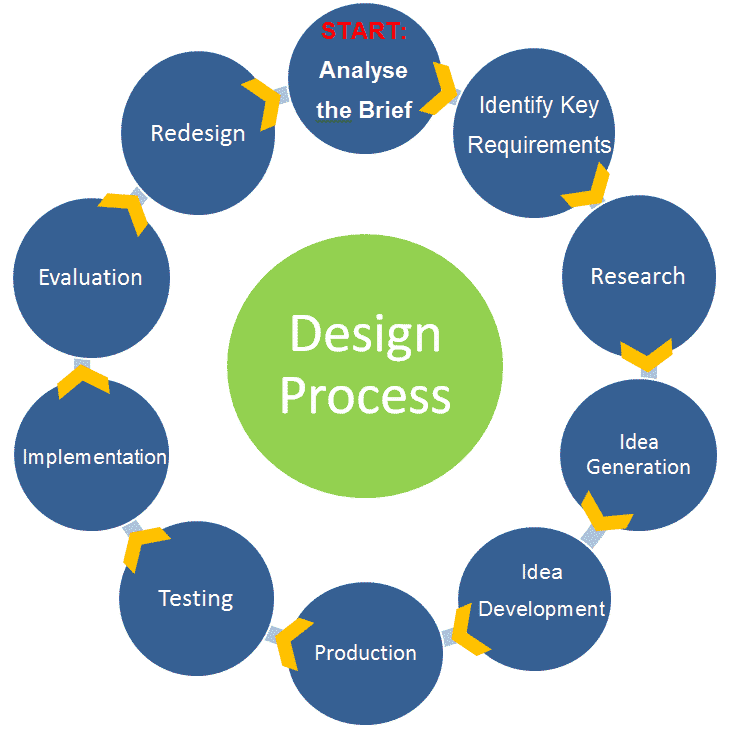 START:
Analyse the Brief

Identify Key Requirements

Research

Idea Generation

Idea Development

Production

Testing

Implementation

Evaluation

Redesign

Design Process